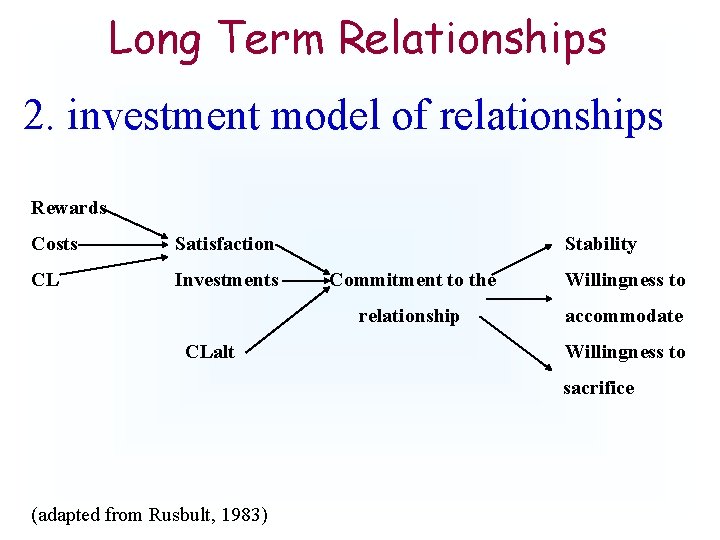 Long Term Relationships

2. investment model of relationships

Rewards

Costs

CL

Satisfaction

Investments

CLalt

Commitment to the relationship

Stability

Willingness to accommodate

Willingness to sacrifice

(adapted from Rusbult, 1983)